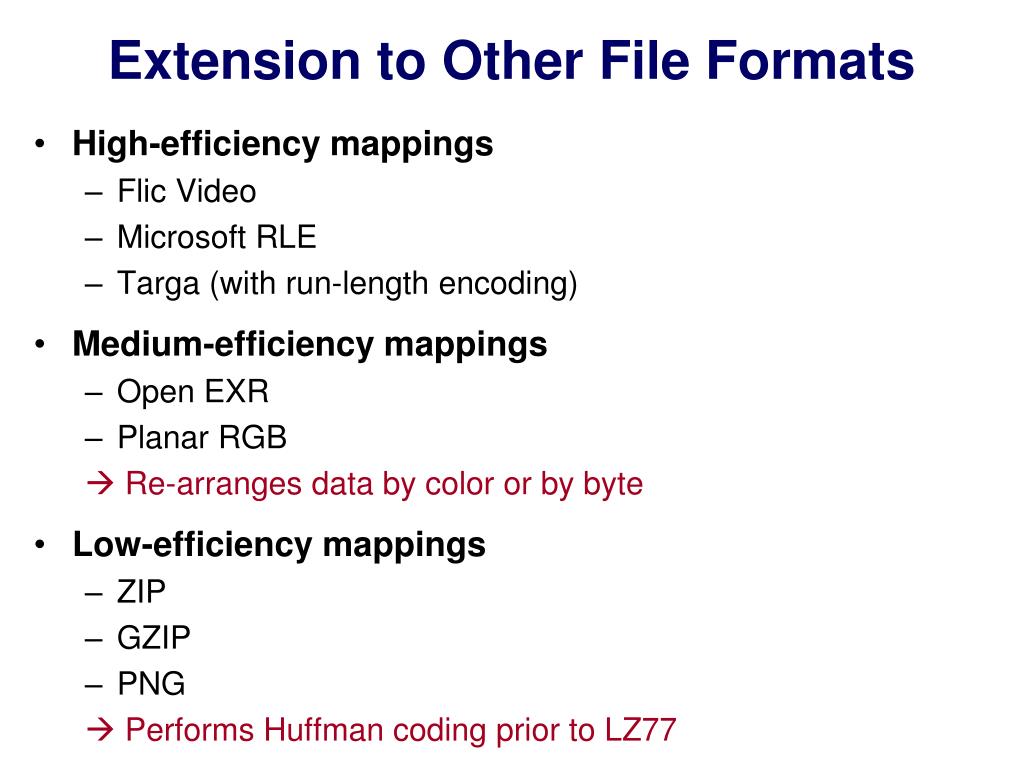 Extension to Other File Formats

• High-efficiency mappings
– Flic Video
– Microsoft RLE
– Targa (with run-length encoding)

• Medium-efficiency mappings
– Open EXR
– Planar RGB
→ Re-arranges data by color or by byte

• Low-efficiency mappings
– ZIP
– GZIP
– PNG
→ Performs Huffman coding prior to LZ77